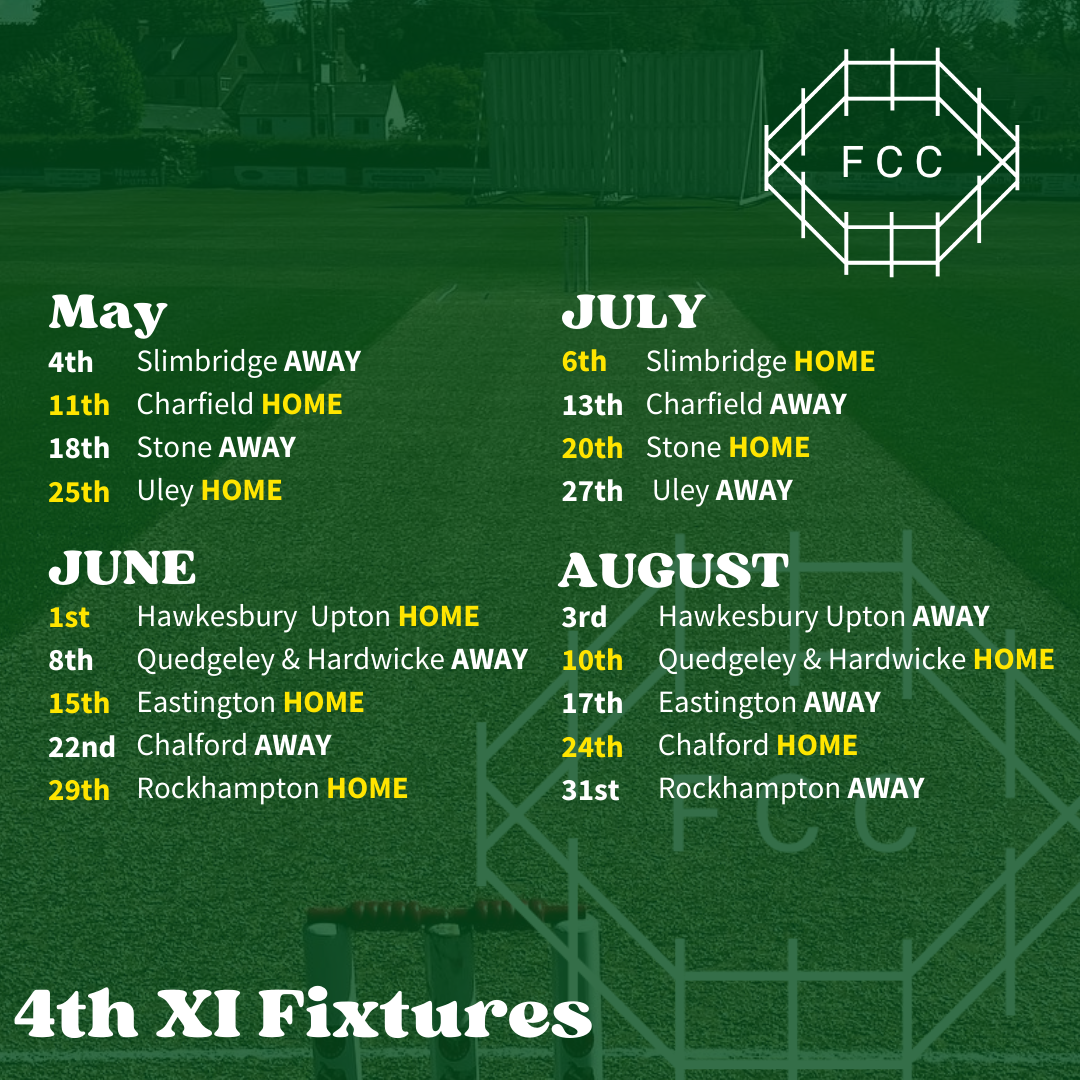 FCC

May
4th Slimbridge AWAY
11th Charfield HOME
18th Stone AWAY
25th Uley HOME

JUNE
1st Hawkesbury Upton HOME
8th Quedgeley & Hardwicke AWAY
15th Eastington HOME
22nd Chalford AWAY
29th Rockhampton HOME

JULY
6th Slimbridge HOME
13th Charfield AWAY
20th Stone HOME
27th Uley AWAY

AUGUST
3rd Hawkesbury Upton AWAY
10th Quedgeley & Hardwicke HOME
17th Eastington AWAY
24th Chalford HOME
31st Rockhampton AWAY

FCC

4th XI Fixtures